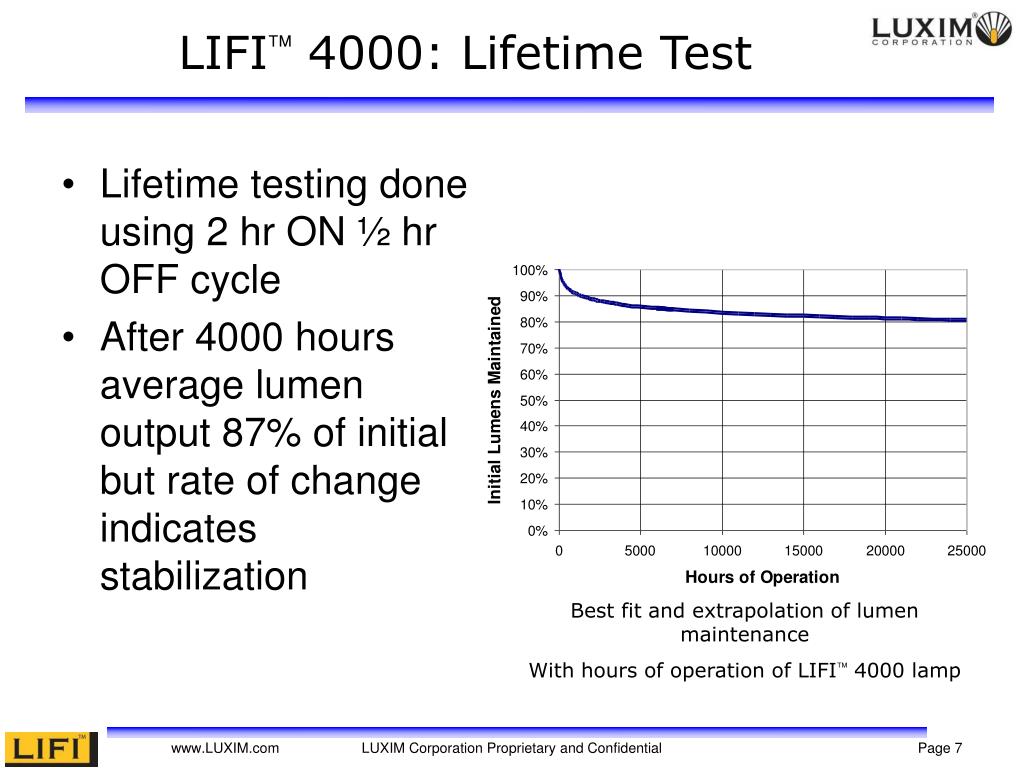 LIFI™ 4000: Lifetime Test

LUXIM® CORPORATION

• Lifetime testing done using 2 hr ON ½ hr OFF cycle
• After 4000 hours average lumen output 87% of initial but rate of change indicates stabilization

Initial Lumens Maintained

100%
90%
80%
70%
60%
50%
40%
30%
20%
10%
0%

0 5000 10000 15000 20000 25000

Hours of Operation

Best fit and extrapolation of lumen maintenance

With hours of operation of LIFI™ 4000 lamp

LIFI™

www.LUXIM.com LUXIM Corporation Proprietary and Confidential Page 7